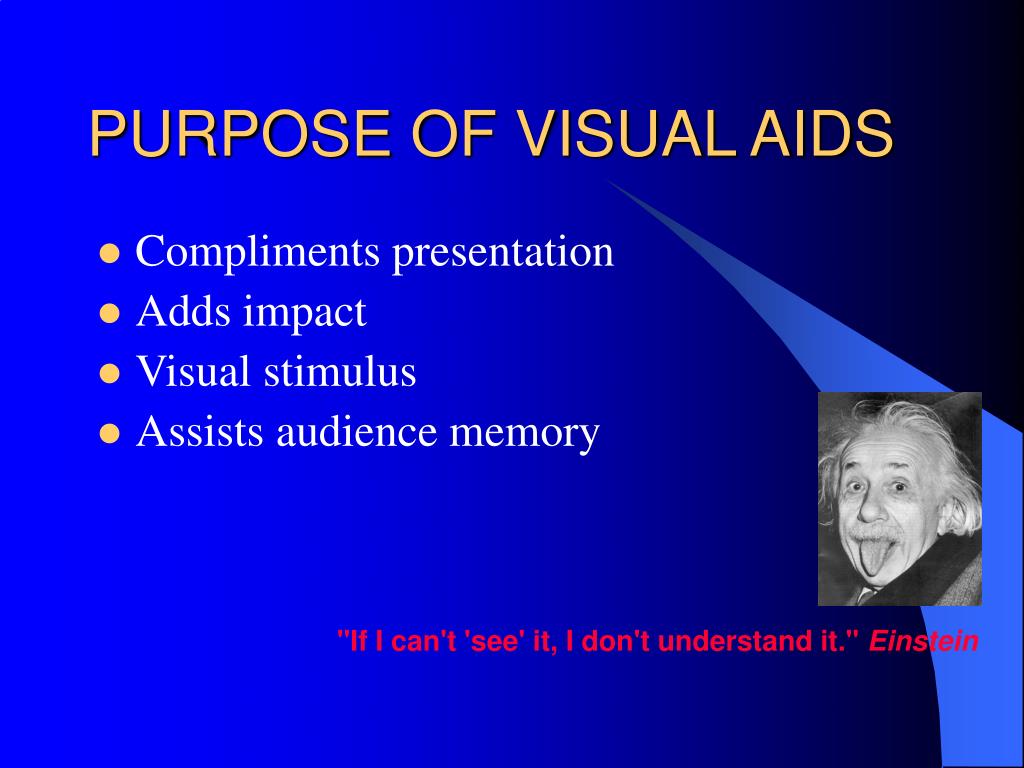 PURPOSE OF VISUAL AIDS

- Compliments presentation
- Adds impact
- Visual stimulus
- Assists audience memory

"If I can't 'see' it, I don't understand it." Einstein